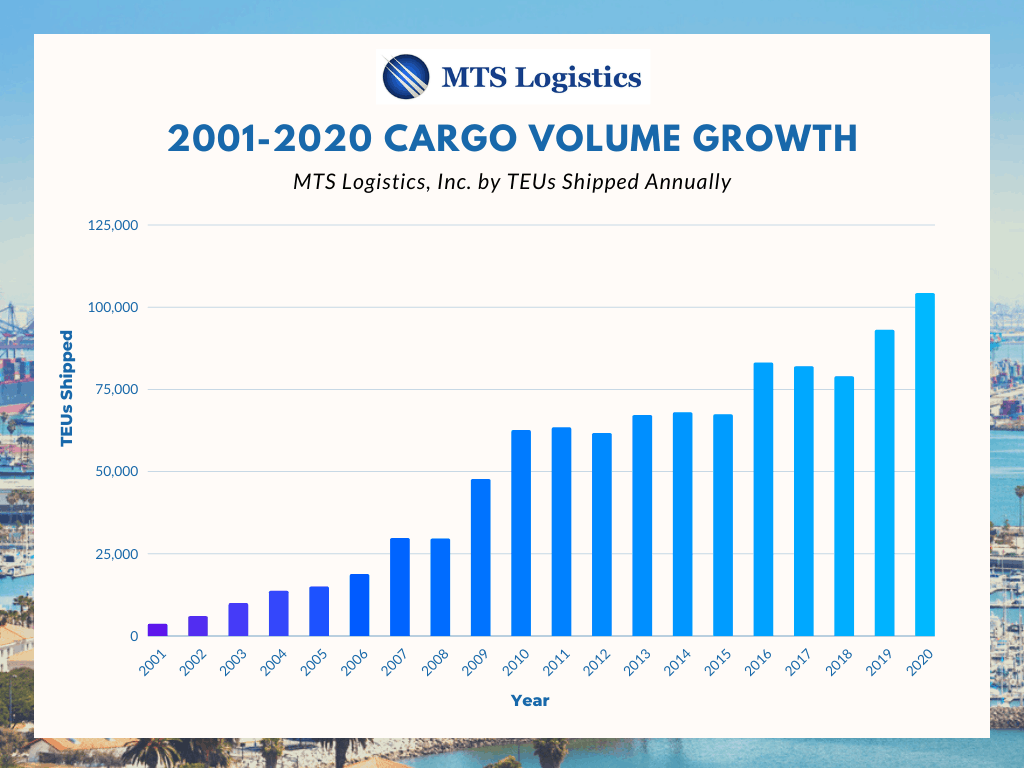 MTS Logistics

2001-2020 CARGO VOLUME GROWTH

MTS Logistics, Inc. by TEUs Shipped Annually

TEUs Shipped

125,000
100,000
75,000
50,000
25,000
0

2001 2002 2003 2004 2005 2006 2007 2008 2009 2010 2011 2012 2013 2014 2015 2016 2017 2018 2019 2020

Year